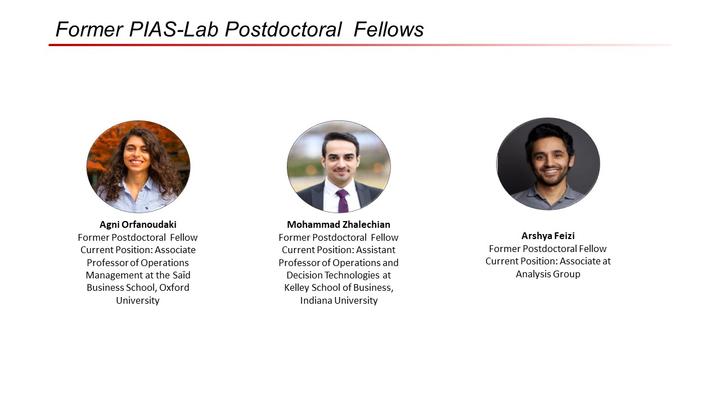 Former PIAS-Lab Postdoctoral Fellows

Agni Orfanoudaki
Former Postdoctoral Fellow
Current Position: Associate Professor of Operations Management at the Saïd Business School, Oxford University

Mohammad Zhalechian
Former Postdoctoral Fellow
Current Position: Assistant Professor of Operations and Decision Technologies at Kelley School of Business, Indiana University

Arshya Feizi
Former Postdoctoral Fellow
Current Position: Associate at Analysis Group